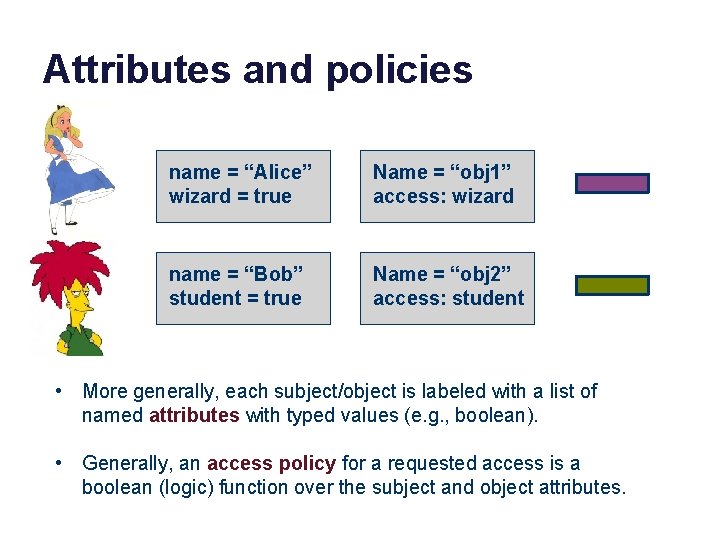 Attributes and policies

name = “Alice”
wizard = true

Name = “obj1”
access: wizard

name = “Bob”
student = true

Name = “obj2”
access: student

• More generally, each subject/object is labeled with a list of named attributes with typed values (e.g., boolean).

• Generally, an access policy for a requested access is a boolean (logic) function over the subject and object attributes.